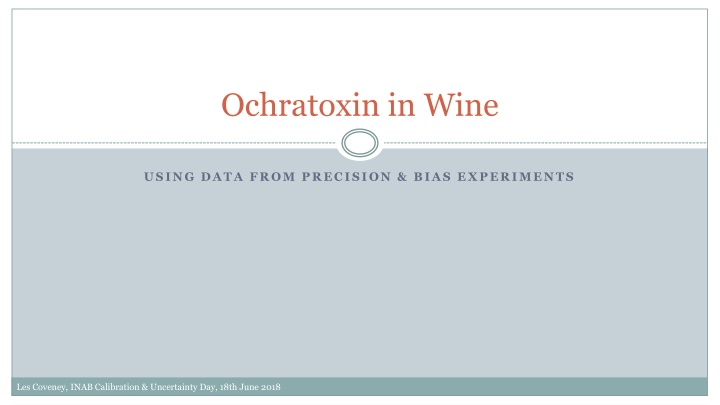 Ochratoxin in Wine

USING DATA FROM PRECISION & BIAS EXPERIMENTS

Les Coveney, INAB Calibration & Uncertainty Day, 18th June 2018